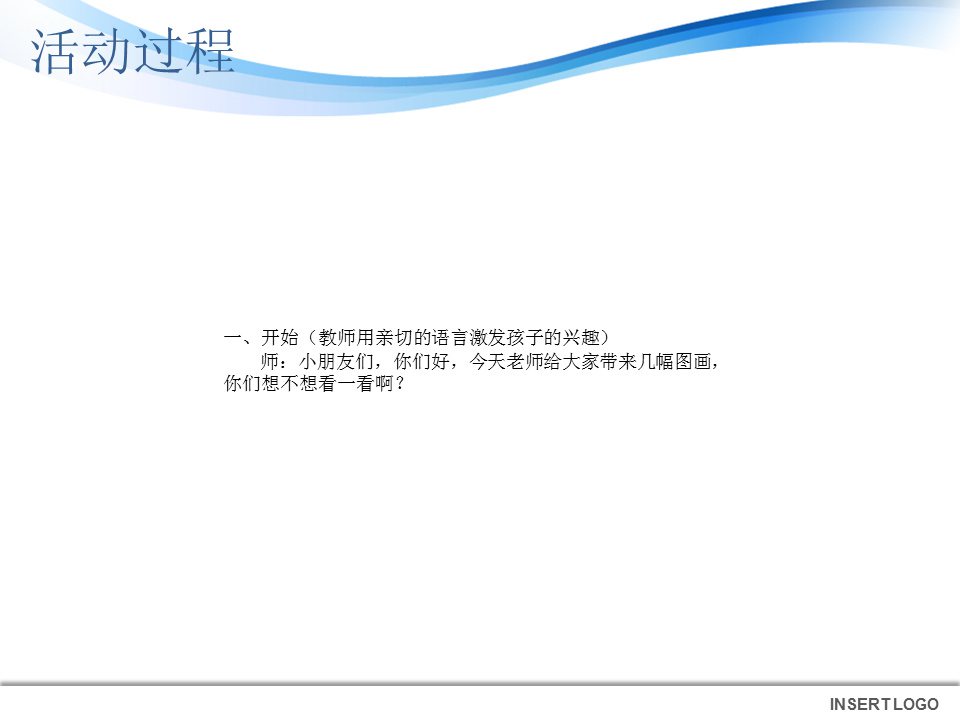 活动过程

一、开始（教师用亲切的语言激发孩子的兴趣）

师：小朋友们，你们好，今天老师给大家带来几幅图画，你们想不想看一看啊？

INSERT LOGO